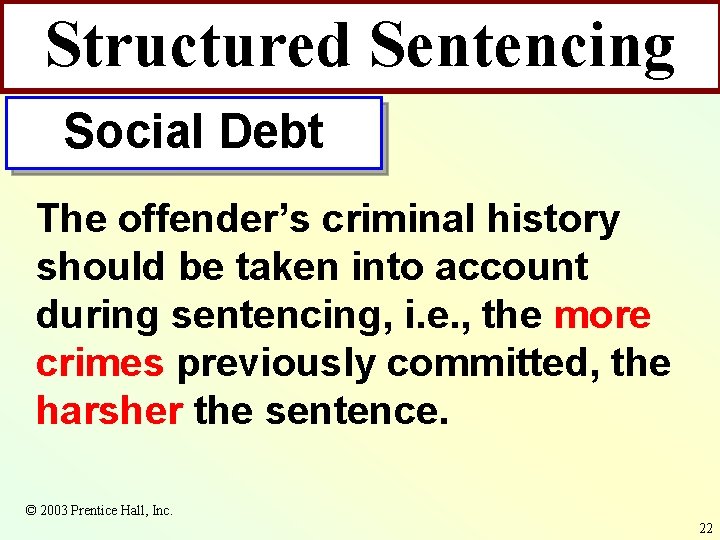 Structured Sentencing

Social Debt

The offender’s criminal history should be taken into account during sentencing, i.e., the more crimes previously committed, the harsher the sentence.

© 2003 Prentice Hall, Inc.

22